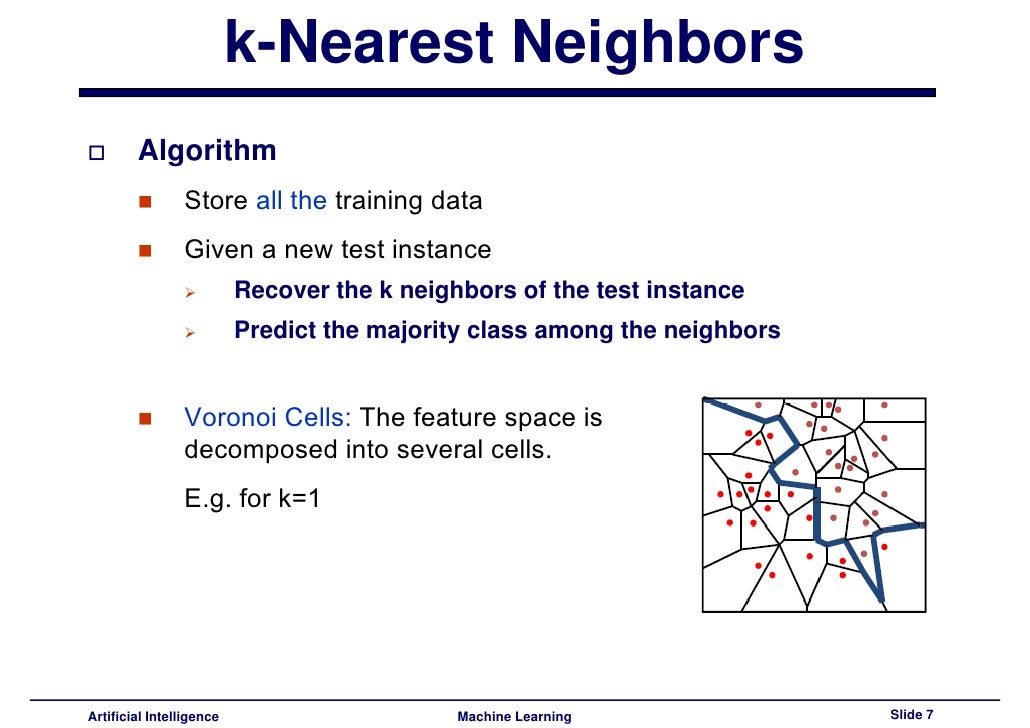 k-Nearest Neighbors

Algorithm

Store all the training data

Given a new test instance

Recover the k neighbors of the test instance

Predict the majority class among the neighbors

Voronoi Cells: The feature space is decomposed into several cells.

E.g. for k=1

Artificial Intelligence

Machine Learning

Slide 7